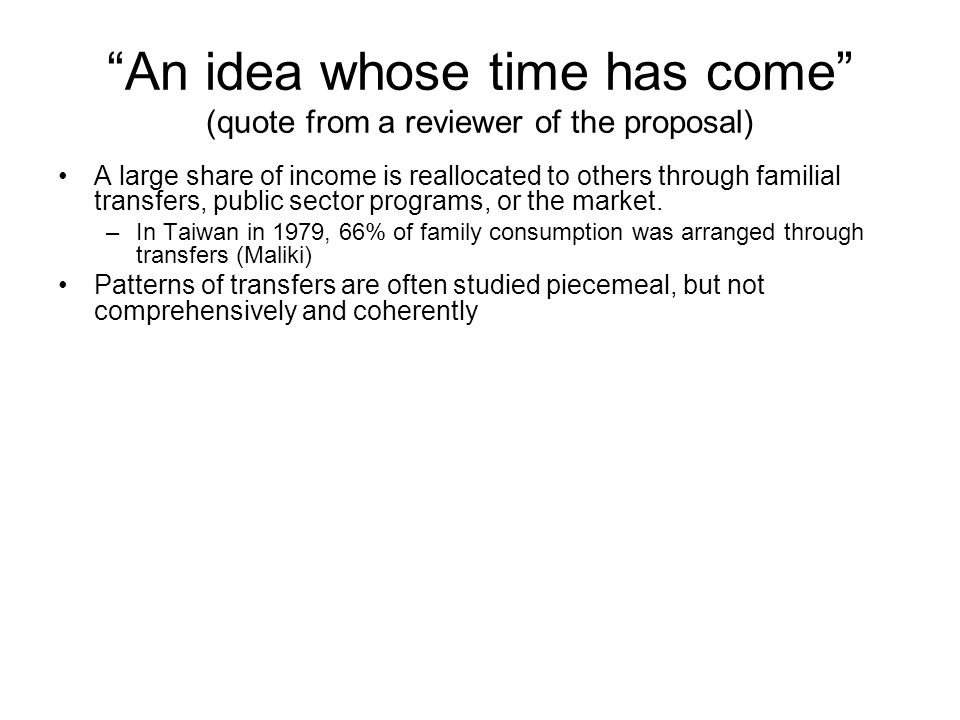 “An idea whose time has come”
(quote from a reviewer of the proposal)

• A large share of income is reallocated to others through familial transfers, public sector programs, or the market.
– In Taiwan in 1979, 66% of family consumption was arranged through transfers (Maliki)

• Patterns of transfers are often studied piecemeal, but not comprehensively and coherently